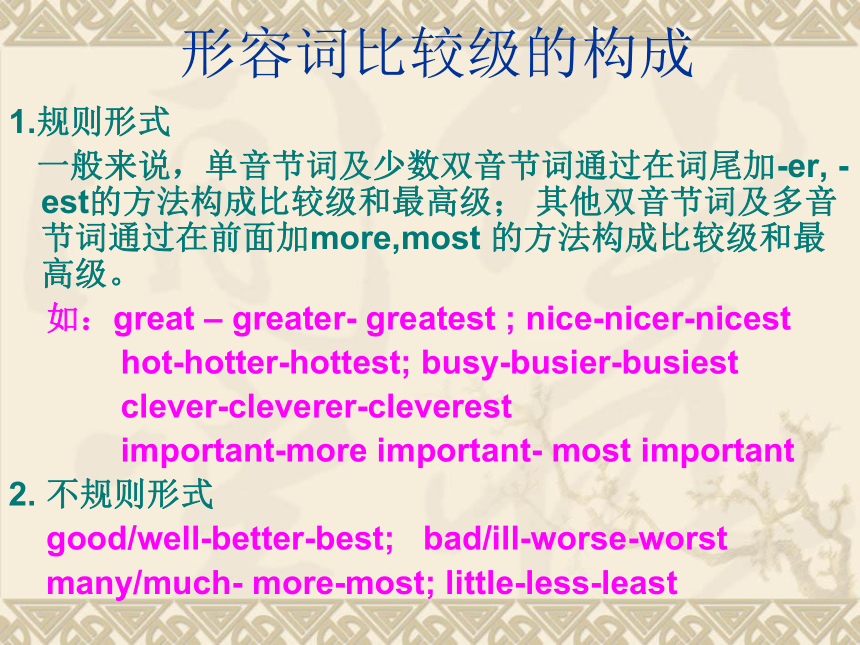 形容词比较级的构成

1.规则形式

一般来说，单音节词及少数双音节词通过在词尾加-er, -est的方法构成比较级和最高级； 其他双音节词及多音节词通过在前面加more,most 的方法构成比较级和最高级。

如：great – greater- greatest ; nice-nicer-nicest
hot-hotter-hottest; busy-busier-busiest
clever-cleverer-cleverest
important-more important- most important

2. 不规则形式

good/well-better-best; bad/ill-worse-worst
many/much- more-most; little-less-least